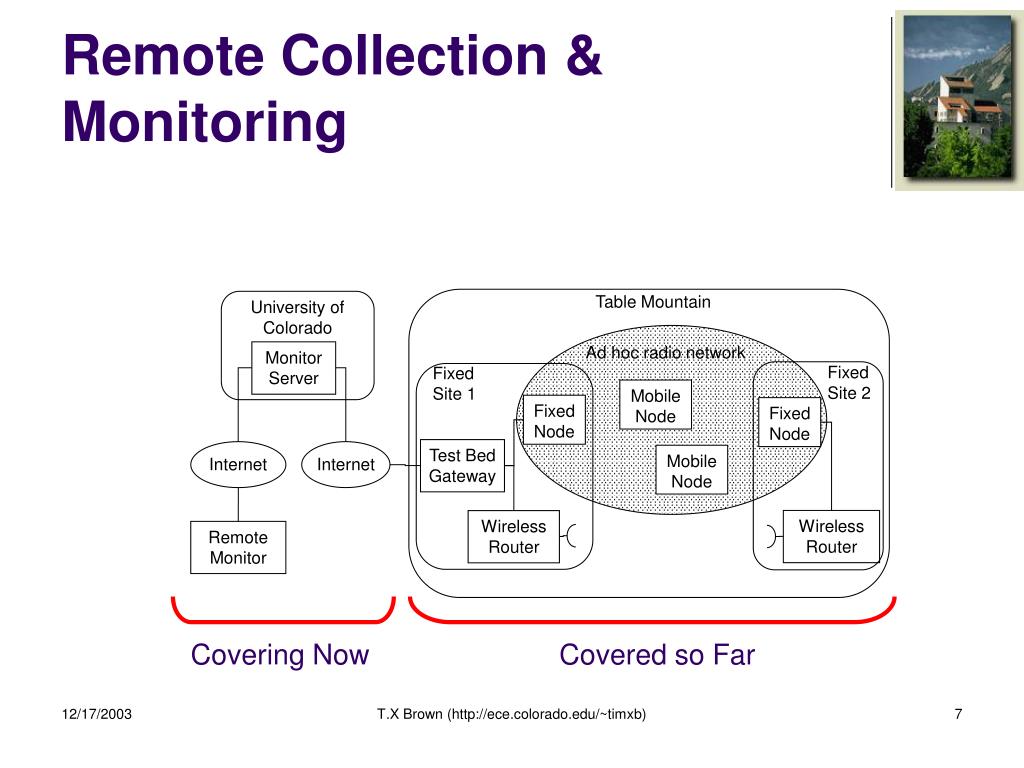 Remote Collection & Monitoring

University of Colorado

Monitor Server

Internet

Internet

Remote Monitor

Table Mountain

Ad hoc radio network

Fixed Site 1

Fixed Node

Mobile Node

Mobile Node

Fixed Node

Fixed Site 2

Test Bed Gateway

Wireless Router

Wireless Router

Covering Now

Covered so Far

12/17/2003

T.X Brown (http://ece.colorado.edu/~timxb)

7